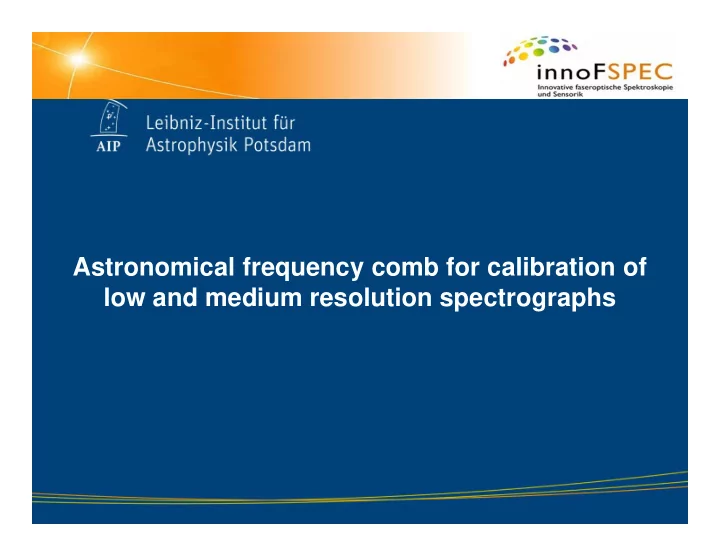 innoFSPEC
Innovative faseroptische Spektroskopie und Sensorik

AIP
Leibniz-Institut für Astrophysik Potsdam

Astronomical frequency comb for calibration of low and medium resolution spectrographs